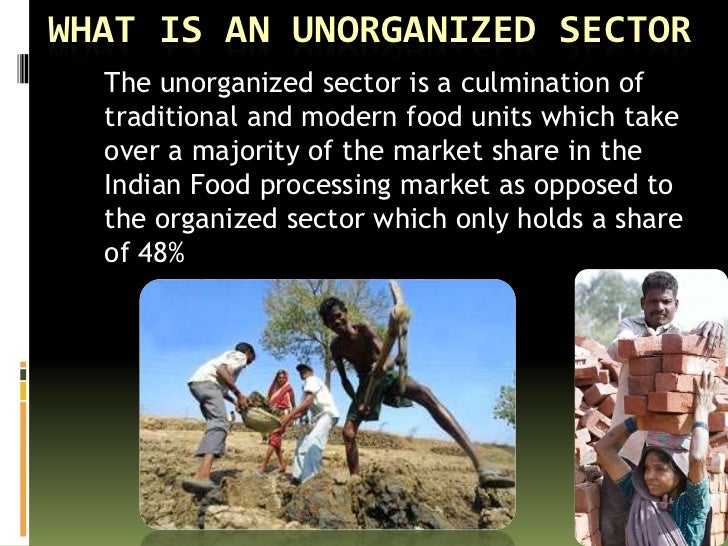 WHAT IS AN UNORGANIZED SECTOR

The unorganized sector is a culmination of traditional and modern food units which take over a majority of the market share in the Indian Food processing market as opposed to the organized sector which only holds a share of 48%